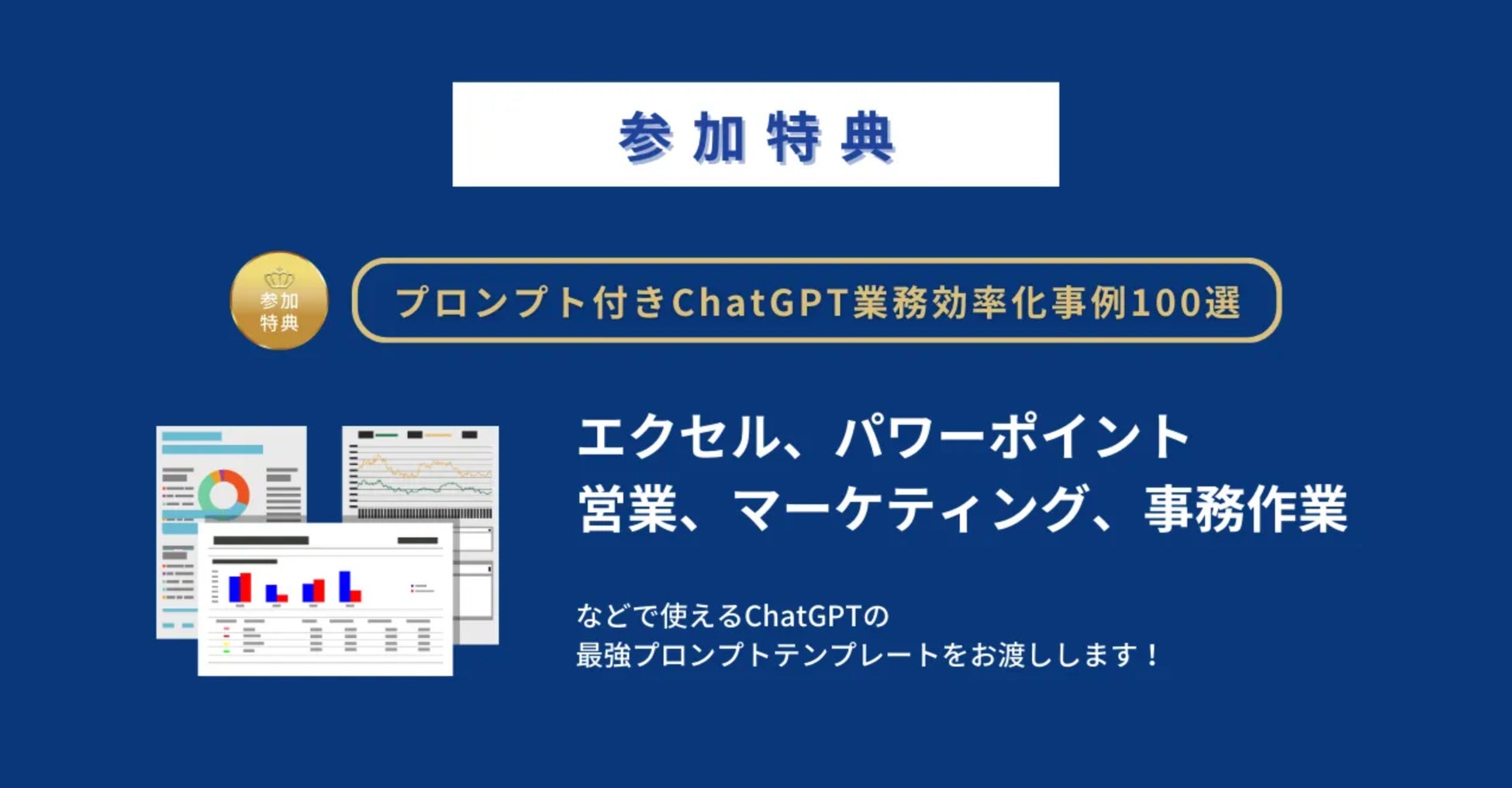 参加特典

参加特典

プロンプト付きChatGPT業務効率化事例100選

エクセル、パワーポイント
営業、マーケティング、事務作業

などで使えるChatGPTの
最強プロンプトテンプレートをお渡しします！